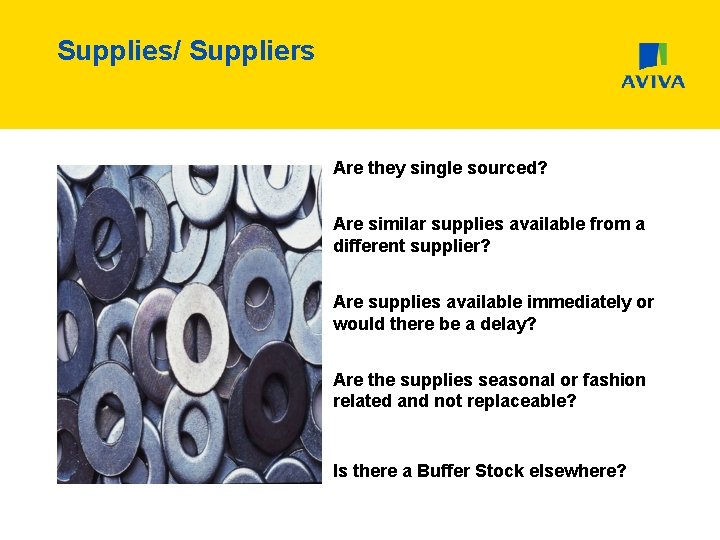 Supplies/ Suppliers

AVIVA

Are they single sourced?

Are similar supplies available from a different supplier?

Are supplies available immediately or would there be a delay?

Are the supplies seasonal or fashion related and not replaceable?

Is there a Buffer Stock elsewhere?